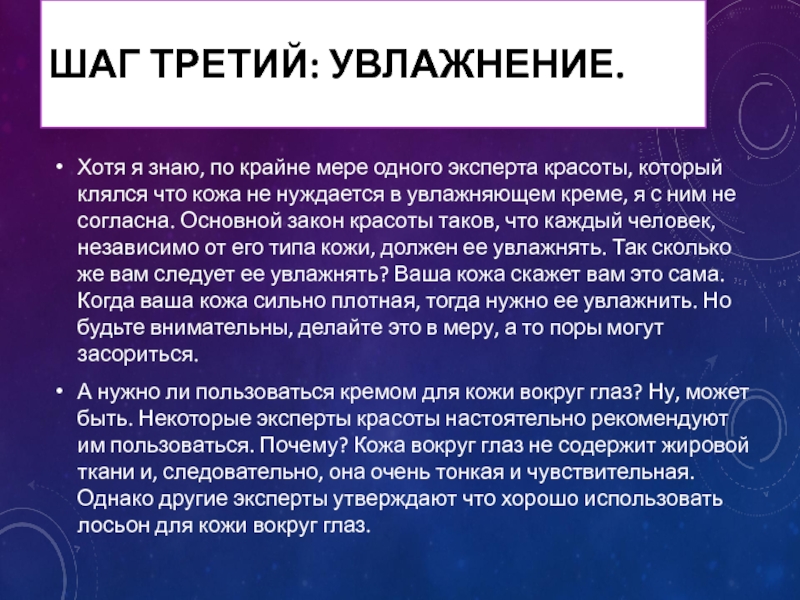 ШАГ ТРЕТИЙ: УВЛАЖНЕНИЕ.

• Хотя я знаю, по крайне мере одного эксперта красоты, который клялся что кожа не нуждается в увлажняющем креме, я с ним не согласна. Основной закон красоты таков, что каждый человек, независимо от его типа кожи, должен ее увлажнять. Так сколько же вам следует ее увлажнять? Ваша кожа скажет вам это сама. Когда ваша кожа сильно плотная, тогда нужно ее увлажнить. Но будьте внимательны, делайте это в меру, а то поры могут засориться.

• А нужно ли пользоваться кремом для кожи вокруг глаз? Ну, может быть. Некоторые эксперты красоты настоятельно рекомендуют им пользоваться. Почему? Кожа вокруг глаз не содержит жировой ткани и, следовательно, она очень тонкая и чувствительная. Однако другие эксперты утверждают что хорошо использовать лосьон для кожи вокруг глаз.